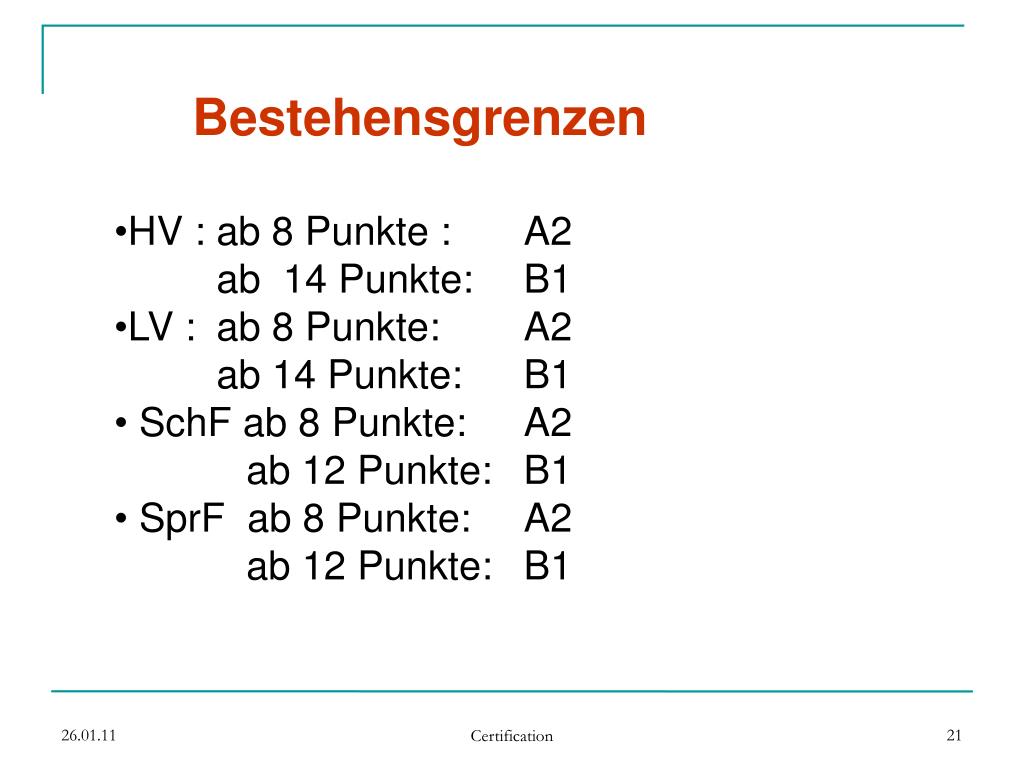 Bestehensgrenzen

•HV : ab 8 Punkte : A2
ab 14 Punkte: B1
•LV : ab 8 Punkte: A2
ab 14 Punkte: B1
• SchF ab 8 Punkte: A2
ab 12 Punkte: B1
• SprF ab 8 Punkte: A2
ab 12 Punkte: B1

26.01.11 Certification 21